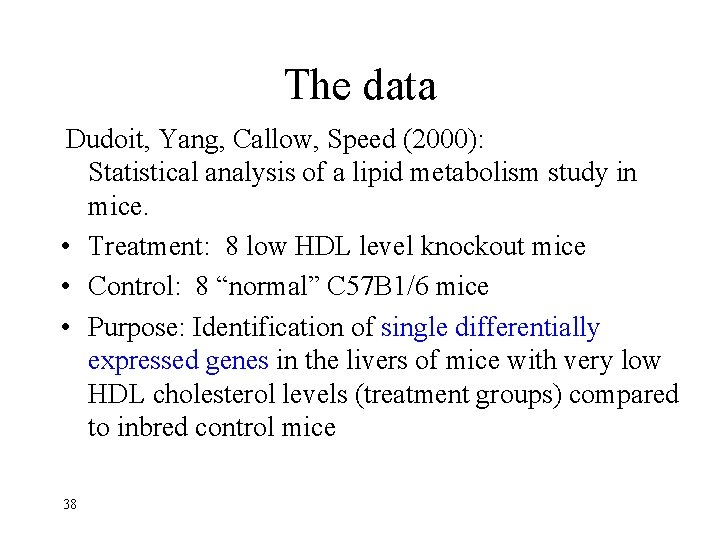 The data

Dudoit, Yang, Callow, Speed (2000): Statistical analysis of a lipid metabolism study in mice.

• Treatment: 8 low HDL level knockout mice

• Control: 8 “normal” C57B1/6 mice

• Purpose: Identification of single differentially expressed genes in the livers of mice with very low HDL cholesterol levels (treatment groups) compared to inbred control mice

38